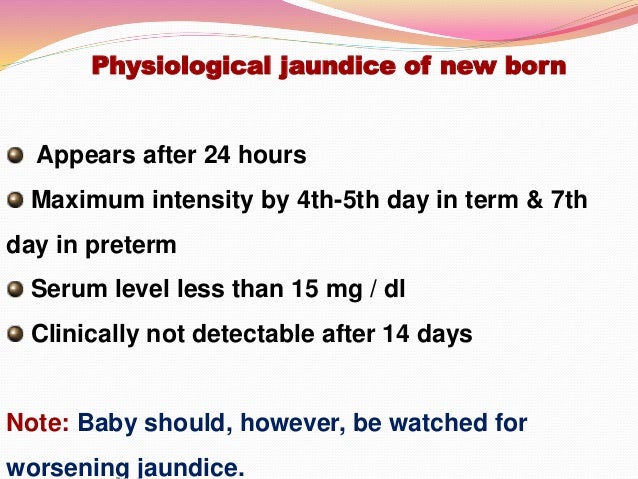 Physiological jaundice of new born

Appears after 24 hours

Maximum intensity by 4th-5th day in term & 7th day in preterm

Serum level less than 15 mg / dl

Clinically not detectable after 14 days

Note: Baby should, however, be watched for worsening jaundice.